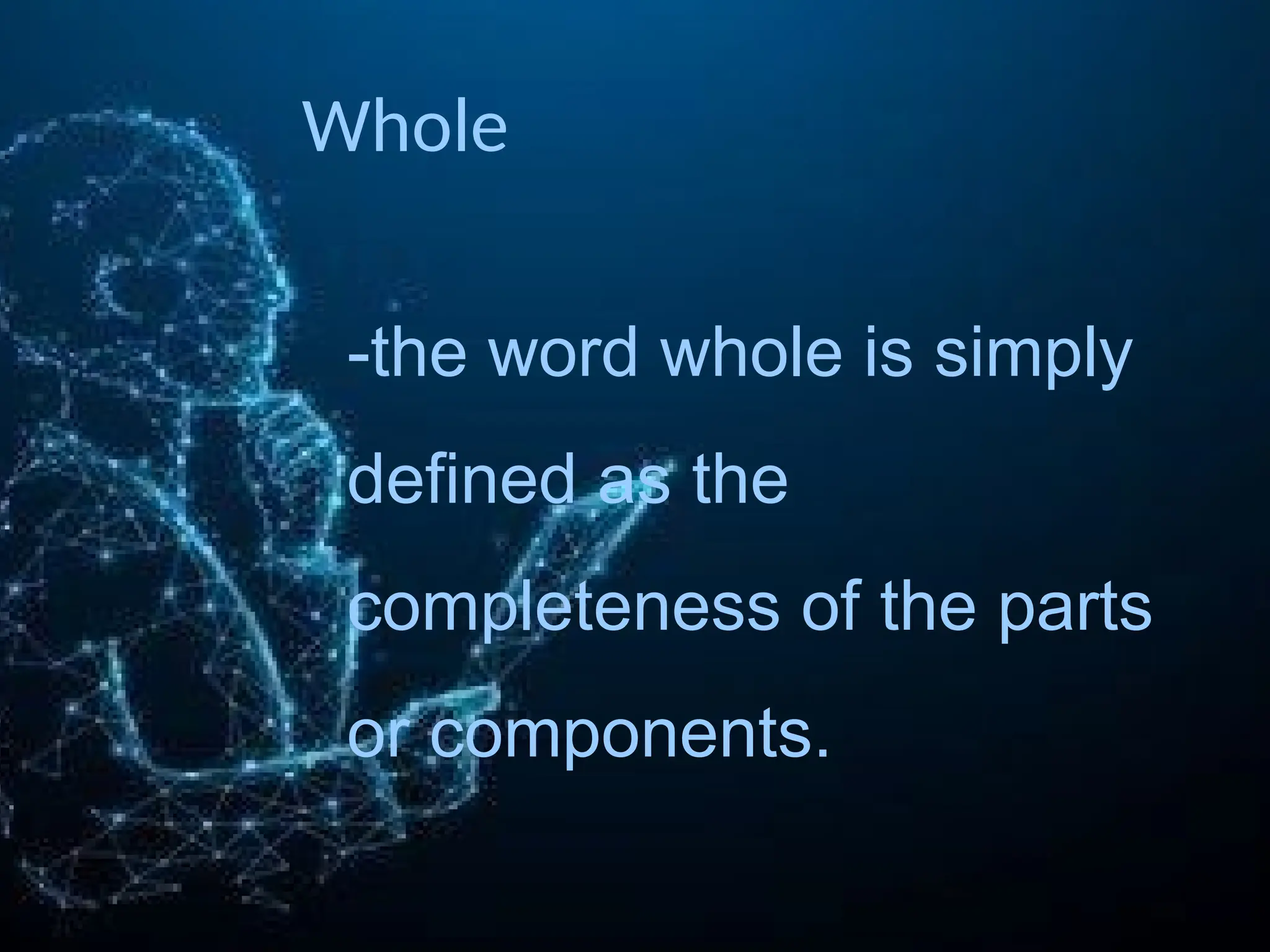 Whole

-the word whole is simply defined as the completeness of the parts or components.